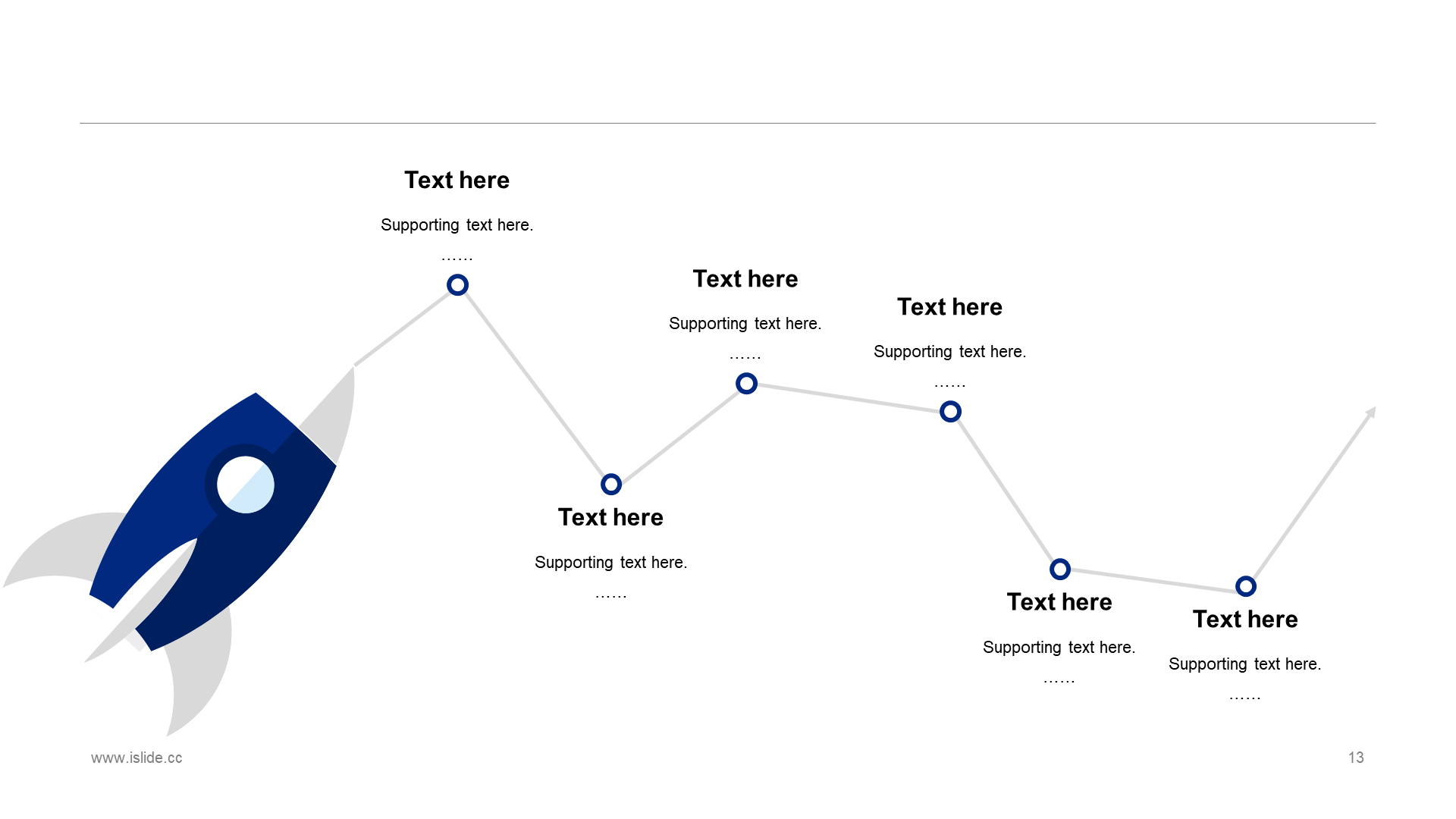 Text here

Supporting text here.

……

Text here

Supporting text here.

……

Text here

Supporting text here.

……

Text here

Supporting text here.

……

Text here

Supporting text here.

……

Text here

Supporting text here.

……

www.islide.cc

13